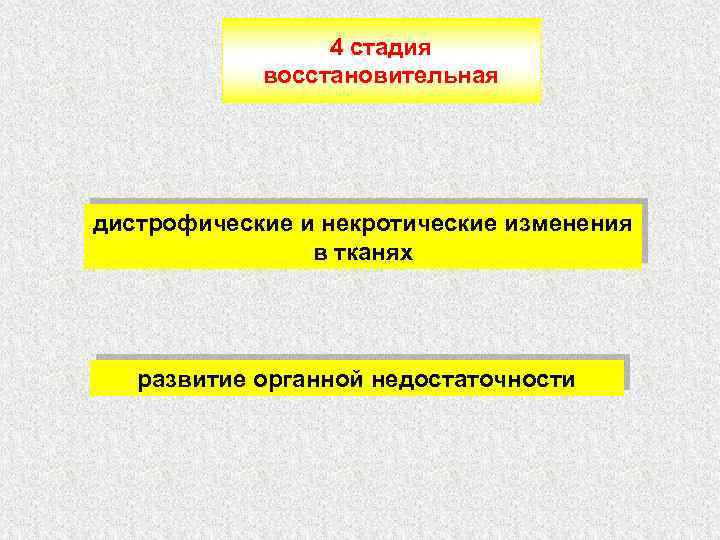 4 стадия
восстановительная

дистрофические и некротические изменения в тканях

развитие органной недостаточности